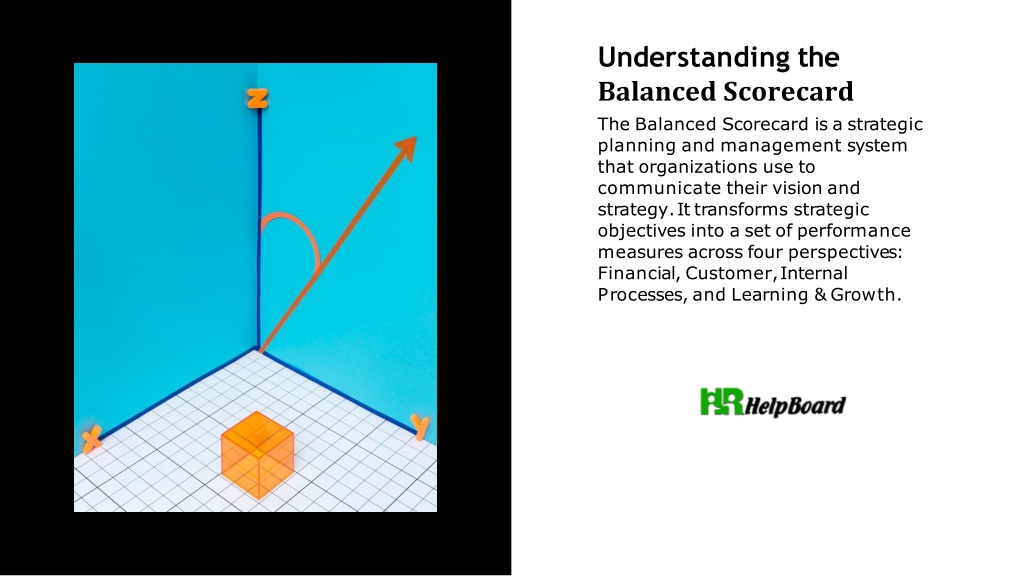 z

x

y

Understanding the Balanced Scorecard

The Balanced Scorecard is a strategic planning and management system that organizations use to communicate their vision and strategy. It transforms strategic objectives into a set of performance measures across four perspectives: Financial, Customer, Internal Processes, and Learning & Growth.

HR HelpBoard